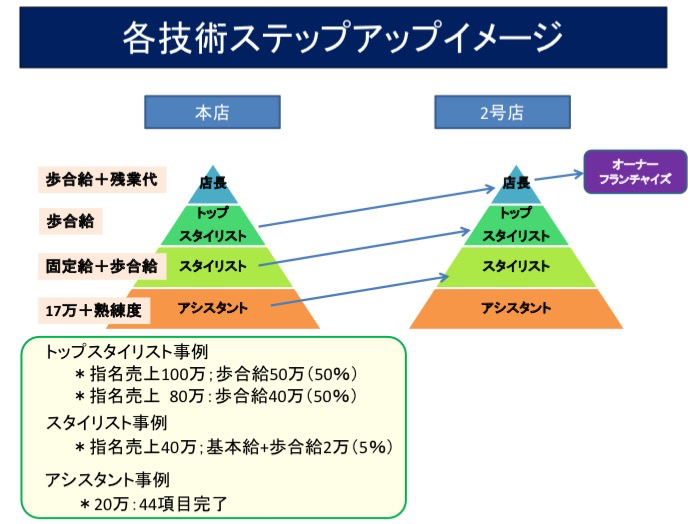 各技術ステップアップイメージ

本店

2号店

歩合給＋残業代

歩合給

固定給＋歩合給

17万＋熟練度

店長

トップ
スタイリスト

スタイリスト

アシスタント

店長

トップ
スタイリスト

スタイリスト

アシスタント

オーナー
フランチャイズ

トップスタイリスト事例
＊指名売上100万；歩合給50万（50%）
＊指名売上 80万：歩合給40万（50%）

スタイリスト事例
＊指名売上40万；基本給+歩合給2万（5%）

アシスタント事例
＊20万：44項目完了